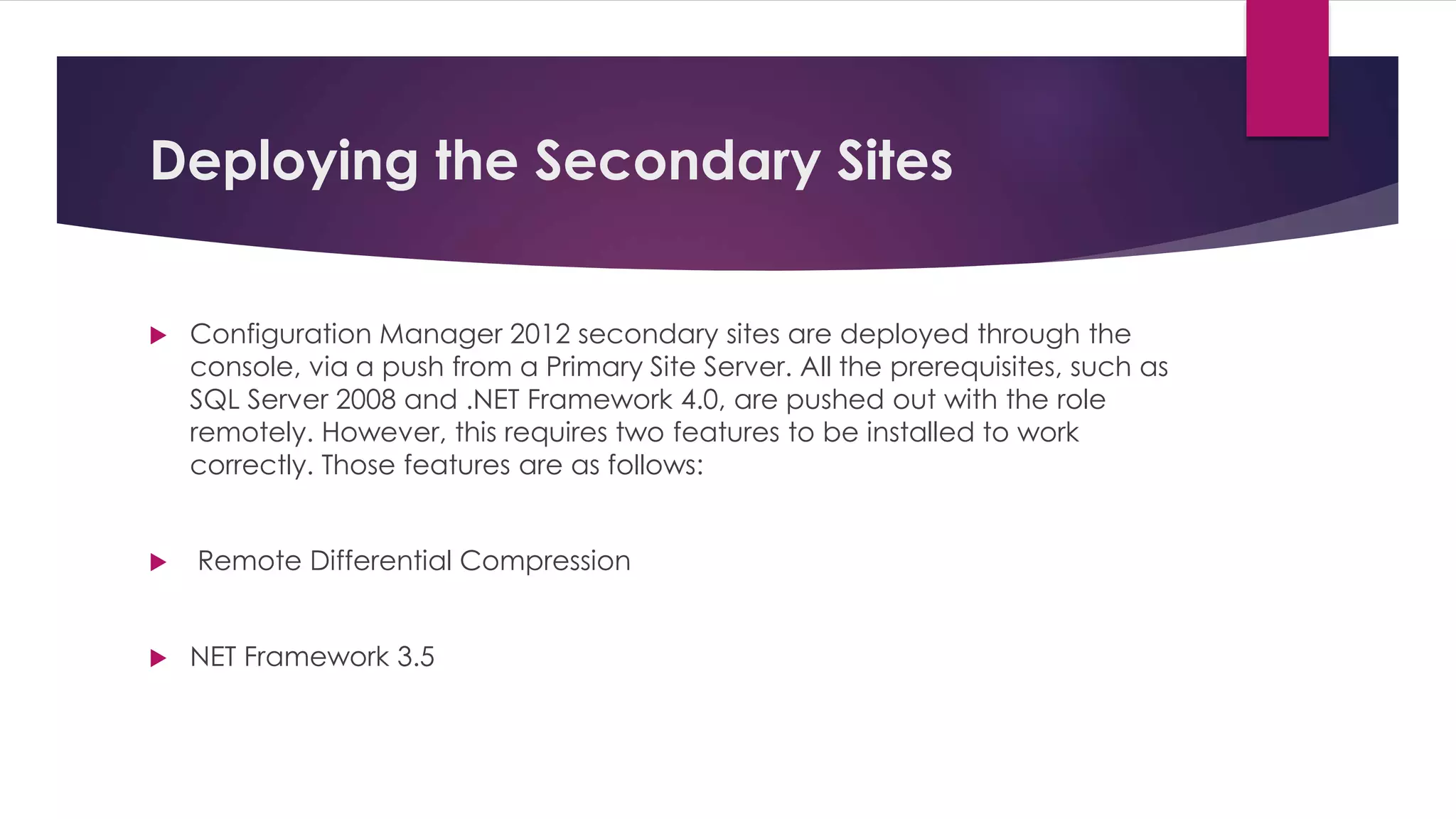 Deploying the Secondary Sites

Configuration Manager 2012 secondary sites are deployed through the console, via a push from a Primary Site Server. All the prerequisites, such as SQL Server 2008 and .NET Framework 4.0, are pushed out with the role remotely. However, this requires two features to be installed to work correctly. Those features are as follows:

Remote Differential Compression

NET Framework 3.5